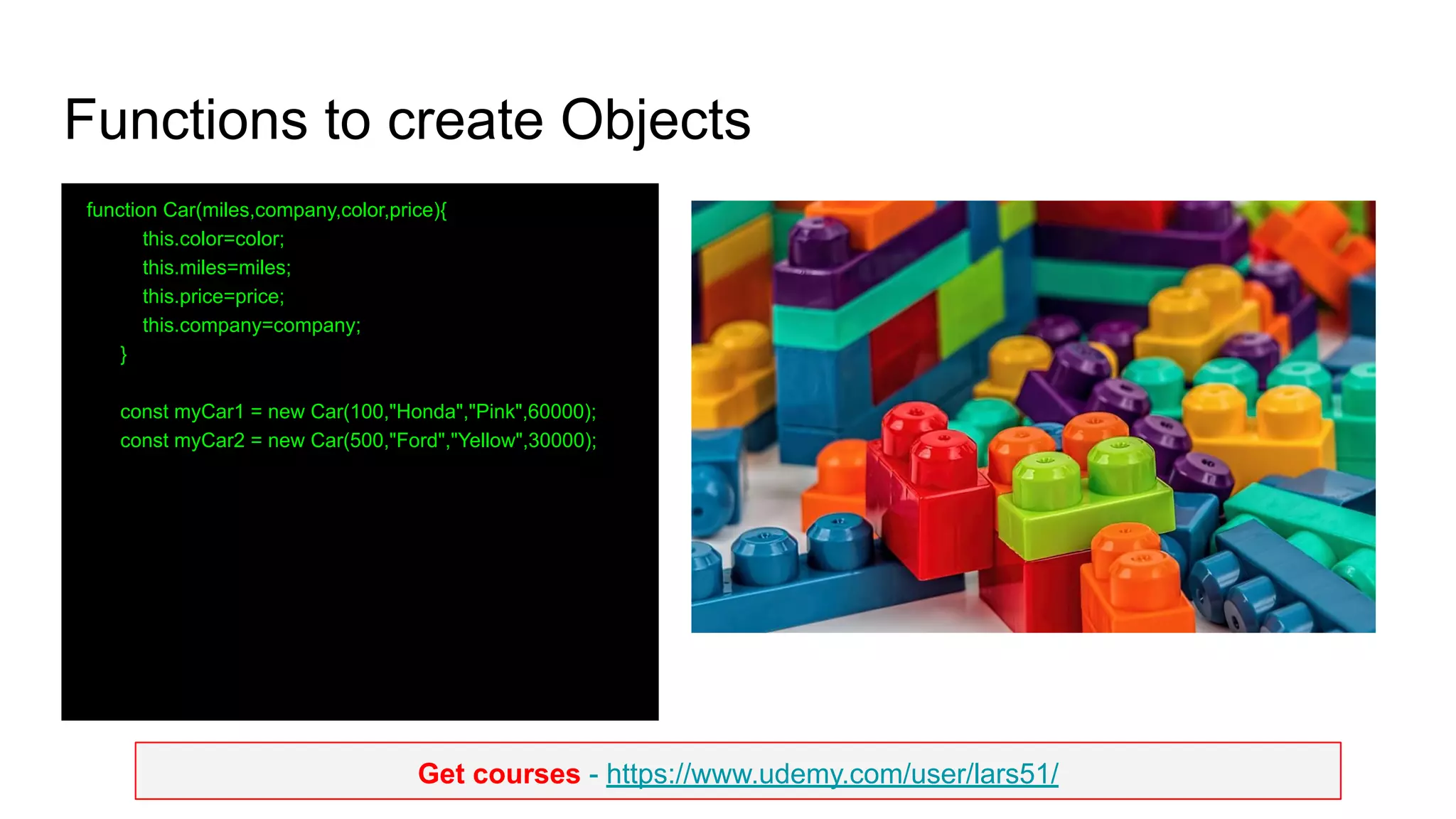 Functions to create Objects

function Car(miles,company,color,price){
this.color=color;
this.miles=miles;
this.price=price;
this.company=company;
}

const myCar1 = new Car(100,"Honda","Pink",60000);
const myCar2 = new Car(500,"Ford","Yellow",30000);

Get courses - https://www.udemy.com/user/lars51/